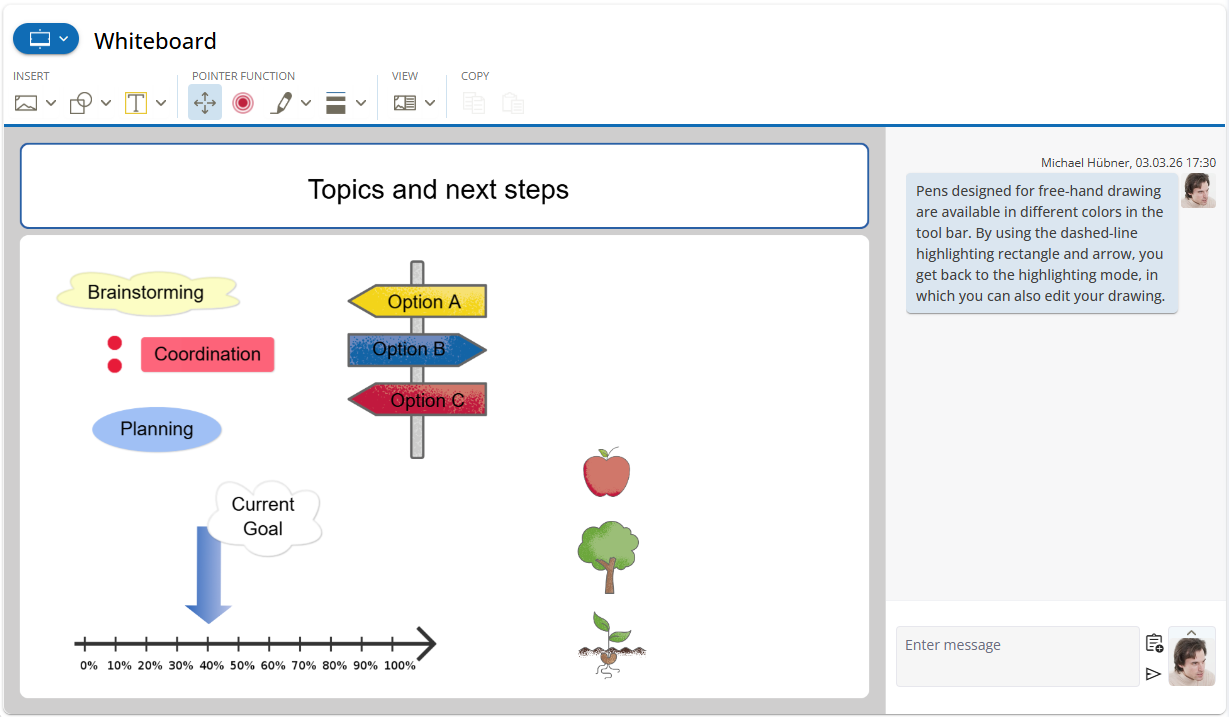 Whiteboard

INSERT

POINTER FUNCTION

VIEW

COPY

Topics and next steps

Brainstorming

Coordination

Planning

Option A

Option B

Option C

Current Goal

0% 10% 20% 30% 40% 50% 60% 70% 80% 90% 100%

Michael Hübner, 03.03.26 17:30

Pens designed for free-hand drawing are available in different colors in the tool bar. By using the dashed-line highlighting rectangle and arrow, you get back to the highlighting mode, in which you can also edit your drawing.

Enter message